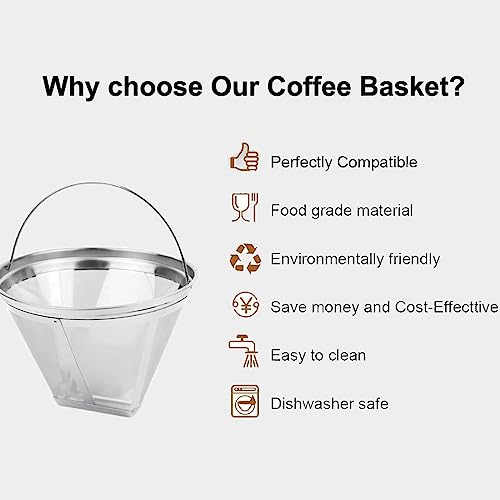 Why choose Our Coffee Basket?

Perfectly Compatible

Food grade material

Environmentally friendly

Save money and Cost-Effecttive

Easy to clean

Dishwasher safe